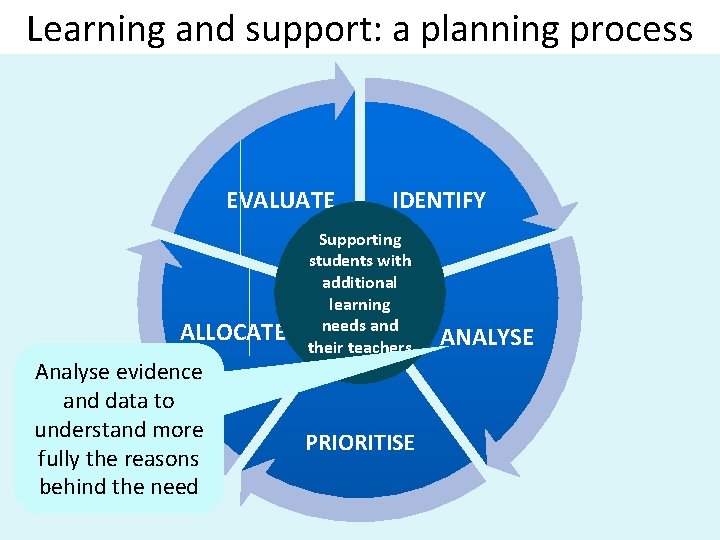 Learning and support: a planning process

EVALUATE

IDENTIFY

Supporting students with additional learning needs and their teachers

ALLOCATE

ANALYSE

PRIORITISE

Analyse evidence and data to understand more fully the reasons behind the need